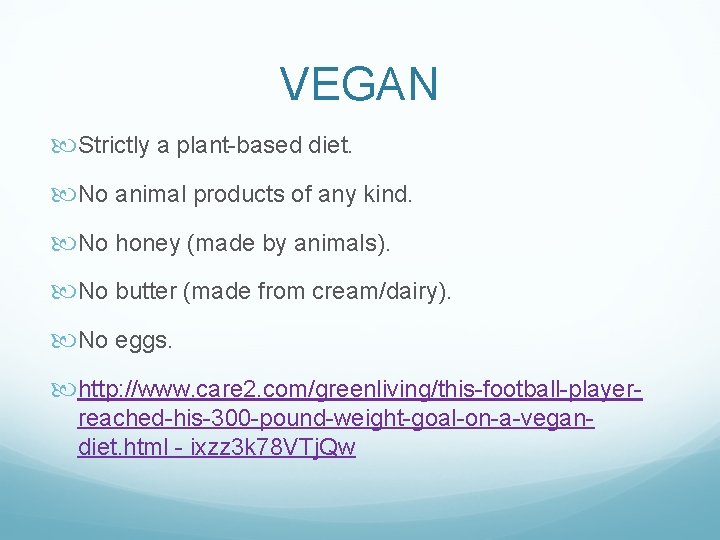 VEGAN

Strictly a plant-based diet.

No animal products of any kind.

No honey (made by animals).

No butter (made from cream/dairy).

No eggs.

http://www.care2.com/greenliving/this-football-player-reached-his-300-pound-weight-goal-on-a-vegan-diet.html - ixzz3k78VTjQw